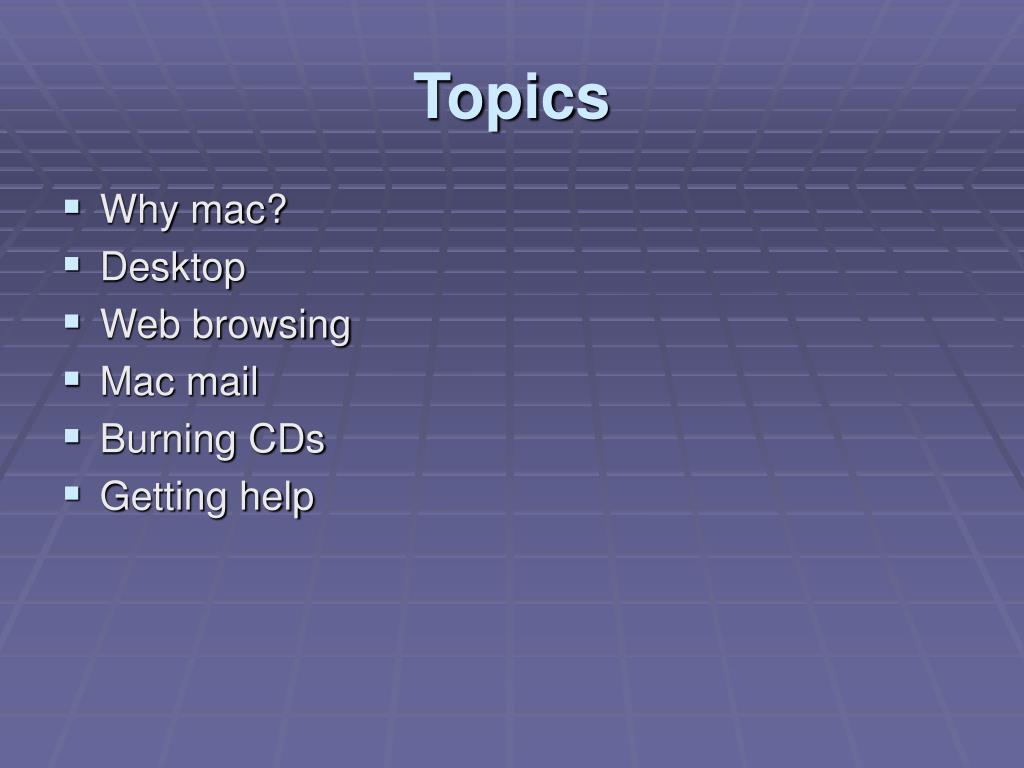 Topics

- Why mac?
- Desktop
- Web browsing
- Mac mail
- Burning CDs
- Getting help